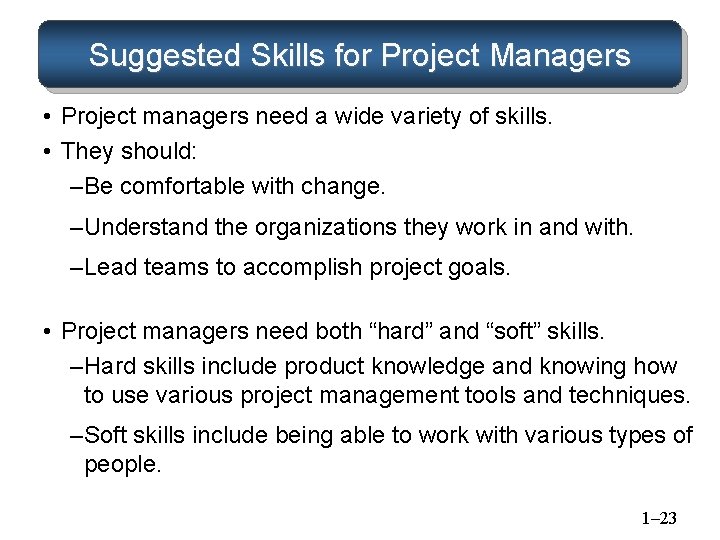 Suggested Skills for Project Managers

• Project managers need a wide variety of skills.
• They should:
–Be comfortable with change.
–Understand the organizations they work in and with.
–Lead teams to accomplish project goals.

• Project managers need both “hard” and “soft” skills.
–Hard skills include product knowledge and knowing how to use various project management tools and techniques.
–Soft skills include being able to work with various types of people.

1–23